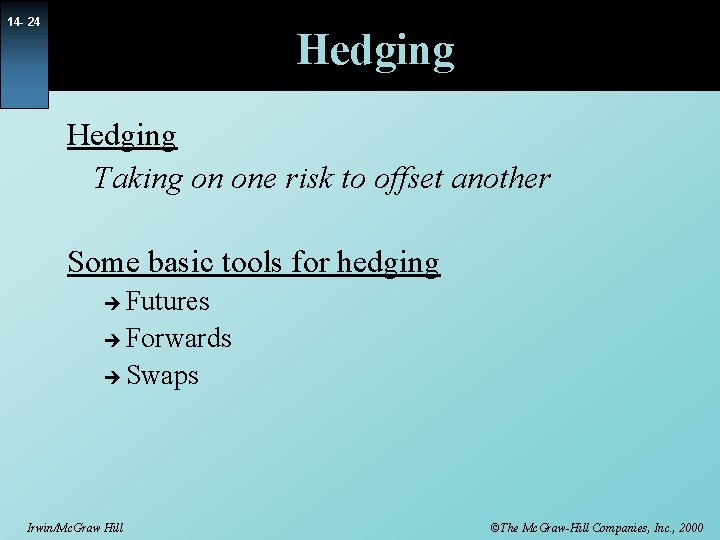 14- 24

Hedging

Hedging

Taking on one risk to offset another

Some basic tools for hedging

➔ Futures

➔ Forwards

➔ Swaps

Irwin/McGraw Hill

©The McGraw-Hill Companies, Inc., 2000